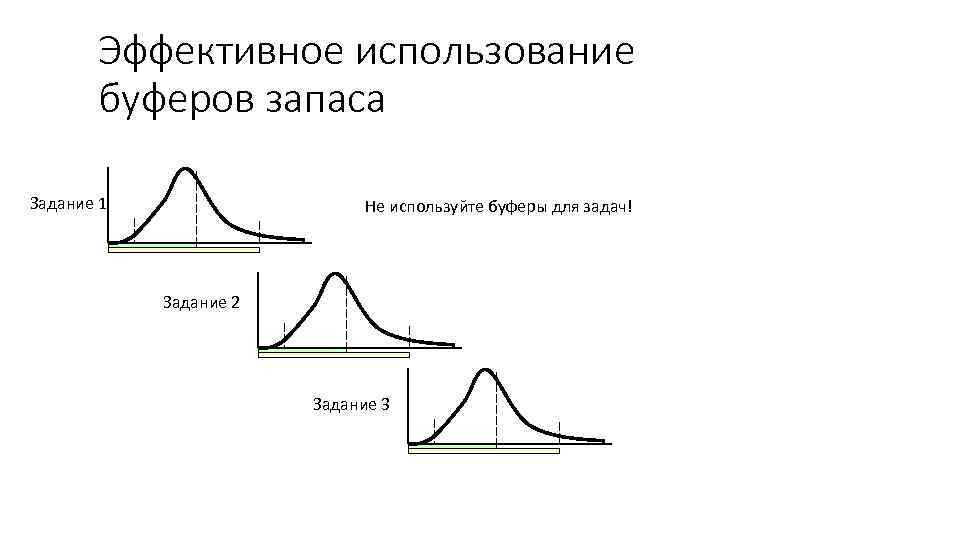 Эффективное использование буферов запаса

Задание 1

Не используйте буферы для задач!

Задание 2

Задание 3